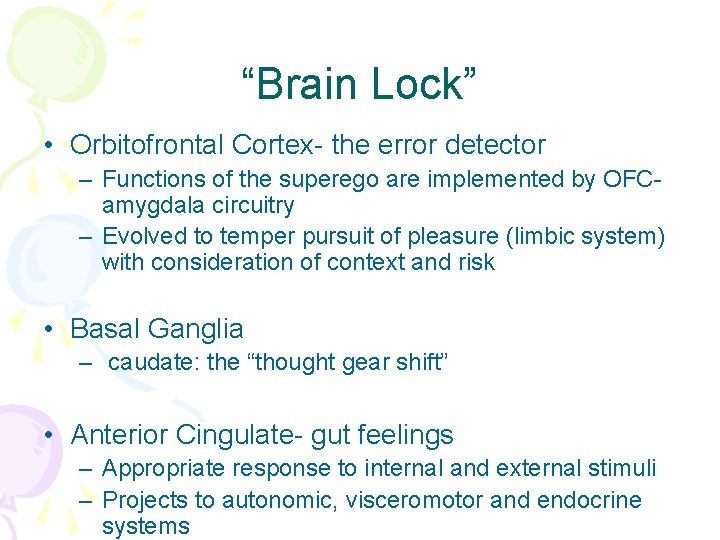 “Brain Lock”

• Orbitofrontal Cortex- the error detector
– Functions of the superego are implemented by OFC-amygdala circuitry
– Evolved to temper pursuit of pleasure (limbic system) with consideration of context and risk

• Basal Ganglia
– caudate: the “thought gear shift”

• Anterior Cingulate- gut feelings
– Appropriate response to internal and external stimuli
– Projects to autonomic, visceromotor and endocrine systems